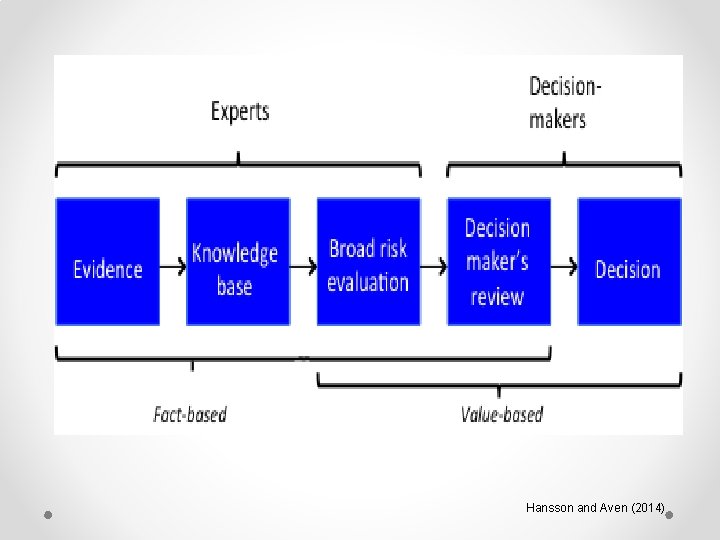 Experts

Decision-makers

Evidence

Knowledge base

Broad risk evaluation

Decision maker's review

Decision

Fact-based

Value-based

Hansson and Aven (2014)